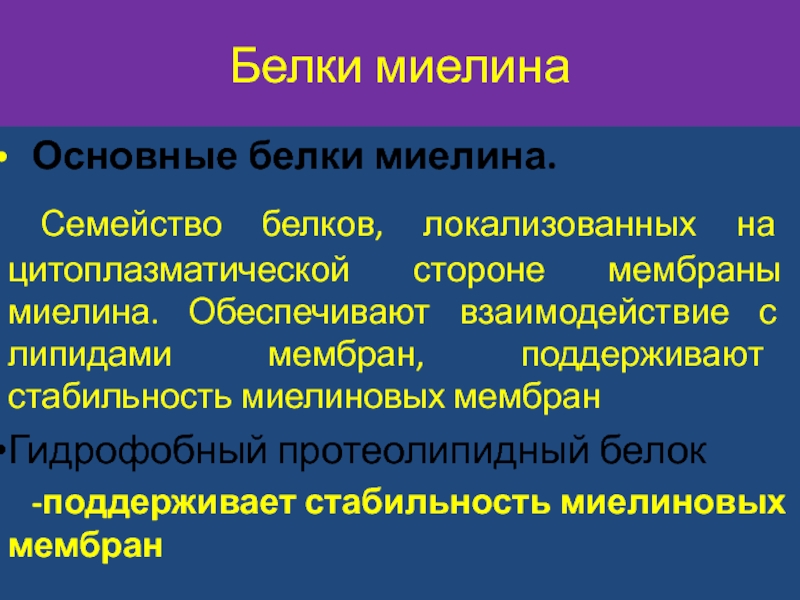 Белки миелина

• Основные белки миелина.

Семейство белков, локализованных на цитоплазматической стороне мембраны миелина. Обеспечивают взаимодействие с липидами мембран, поддерживают стабильность миелиновых мембран

•Гидрофобный протеолипидный белок

-поддерживает стабильность миелиновых мембран